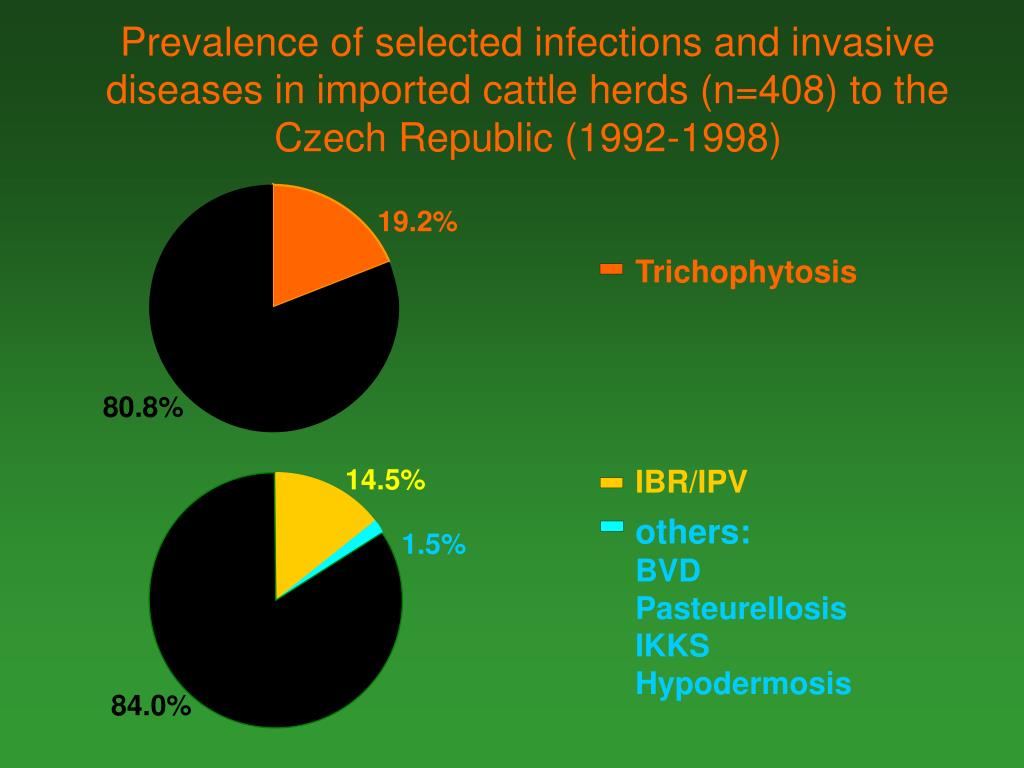 Prevalence of selected infections and invasive diseases in imported cattle herds (n=408) to the Czech Republic (1992-1998)

19.2%

80.8%

Trichophytosis

14.5%

1.5%

84.0%

IBR/IPV

others:
BVD
Pasteurellosis
IKKS
Hypodermosis